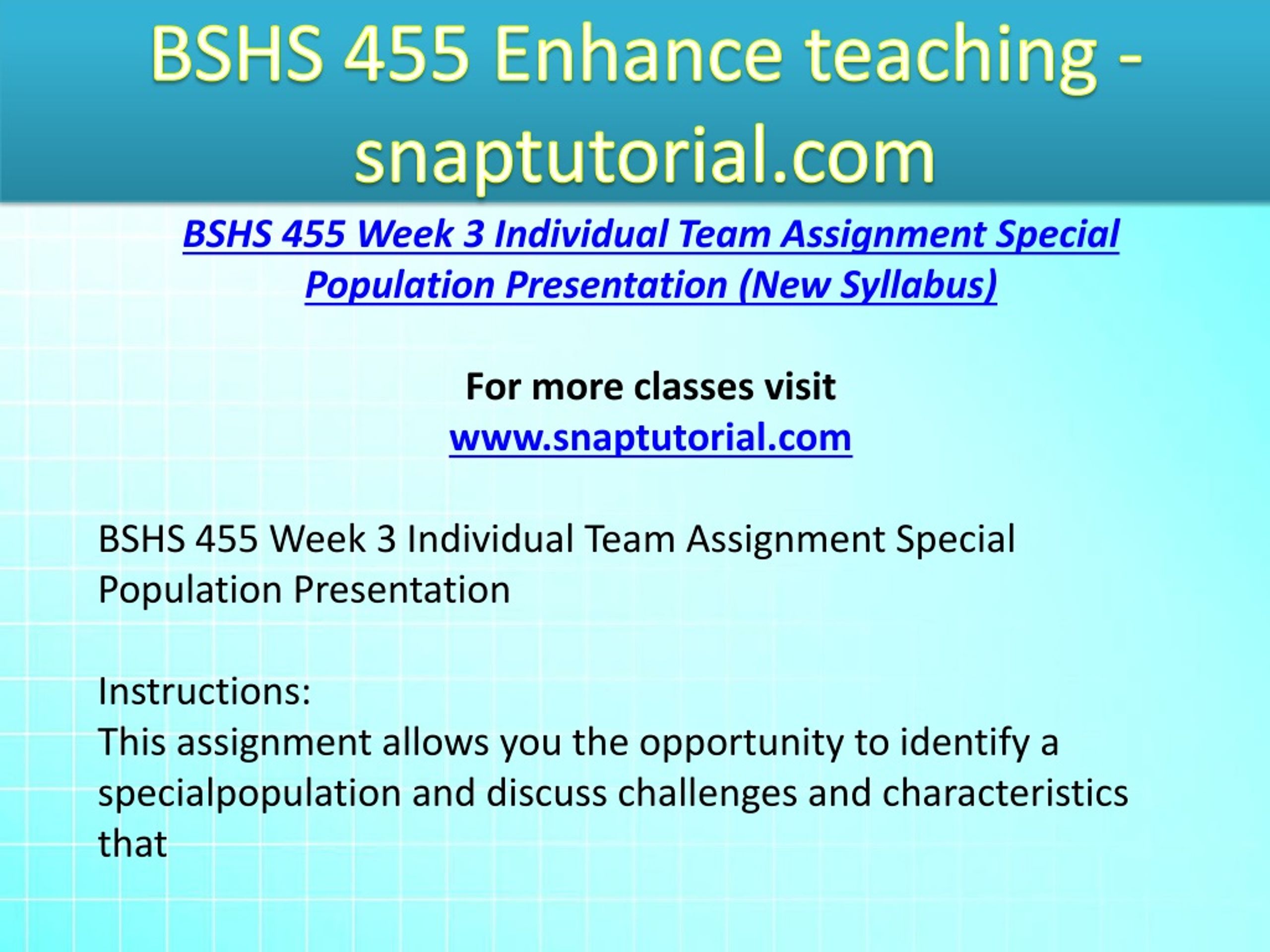 BSHS 455 Enhance teaching - snaptutorial.com

BSHS 455 Week 3 Individual Team Assignment Special Population Presentation (New Syllabus)

For more classes visit
www.snaptutorial.com

BSHS 455 Week 3 Individual Team Assignment Special Population Presentation

Instructions:
This assignment allows you the opportunity to identify a specialpopulation and discuss challenges and characteristics that